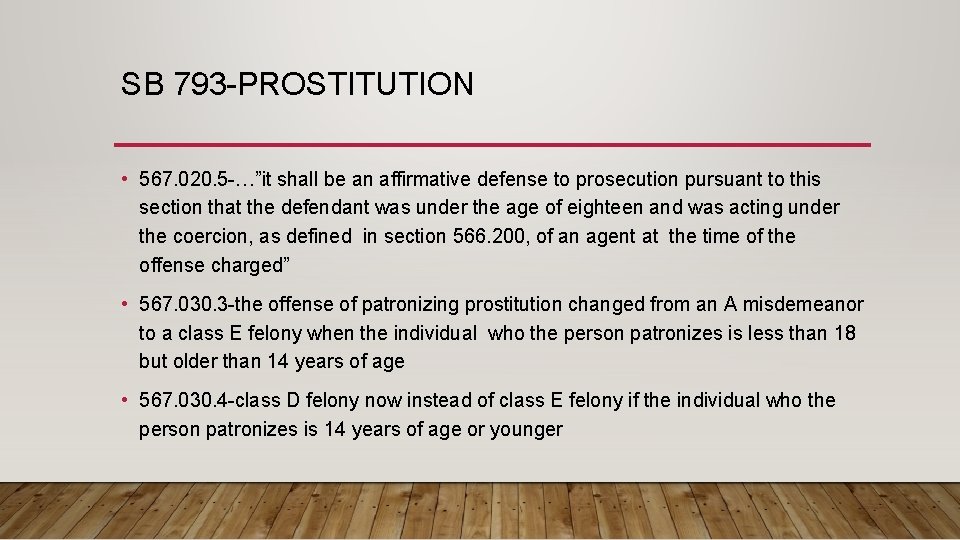 SB 793-PROSTITUTION

• 567.020.5-…”it shall be an affirmative defense to prosecution pursuant to this section that the defendant was under the age of eighteen and was acting under the coercion, as defined in section 566.200, of an agent at the time of the offense charged”

• 567.030.3-the offense of patronizing prostitution changed from an A misdemeanor to a class E felony when the individual who the person patronizes is less than 18 but older than 14 years of age

• 567.030.4-class D felony now instead of class E felony if the individual who the person patronizes is 14 years of age or younger